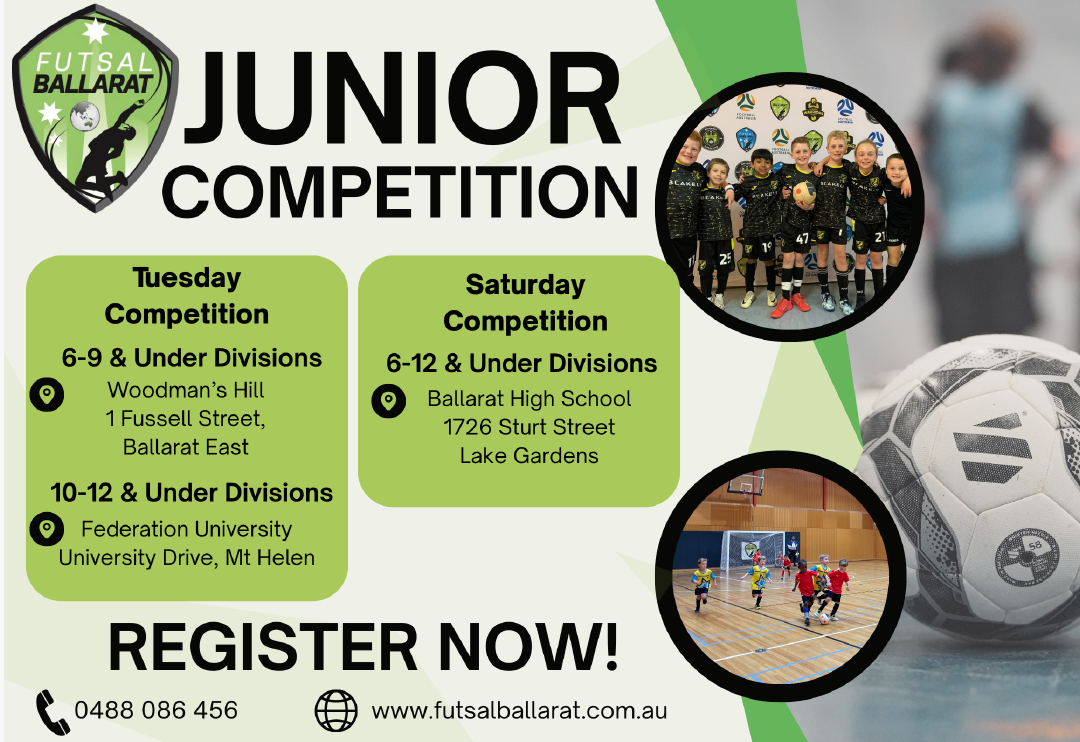 FUTSAL BALLARAT

JUNIOR COMPETITION

Tuesday Competition

6-9 & Under Divisions

Woodman's Hill
1 Fussell Street,
Ballarat East

10-12 & Under Divisions

Federation University
University Drive, Mt Helen

Saturday Competition

6-12 & Under Divisions

Ballarat High School
1726 Sturt Street
Lake Gardens

REGISTER NOW!

0488 086 456

www.futsalballarat.com.au